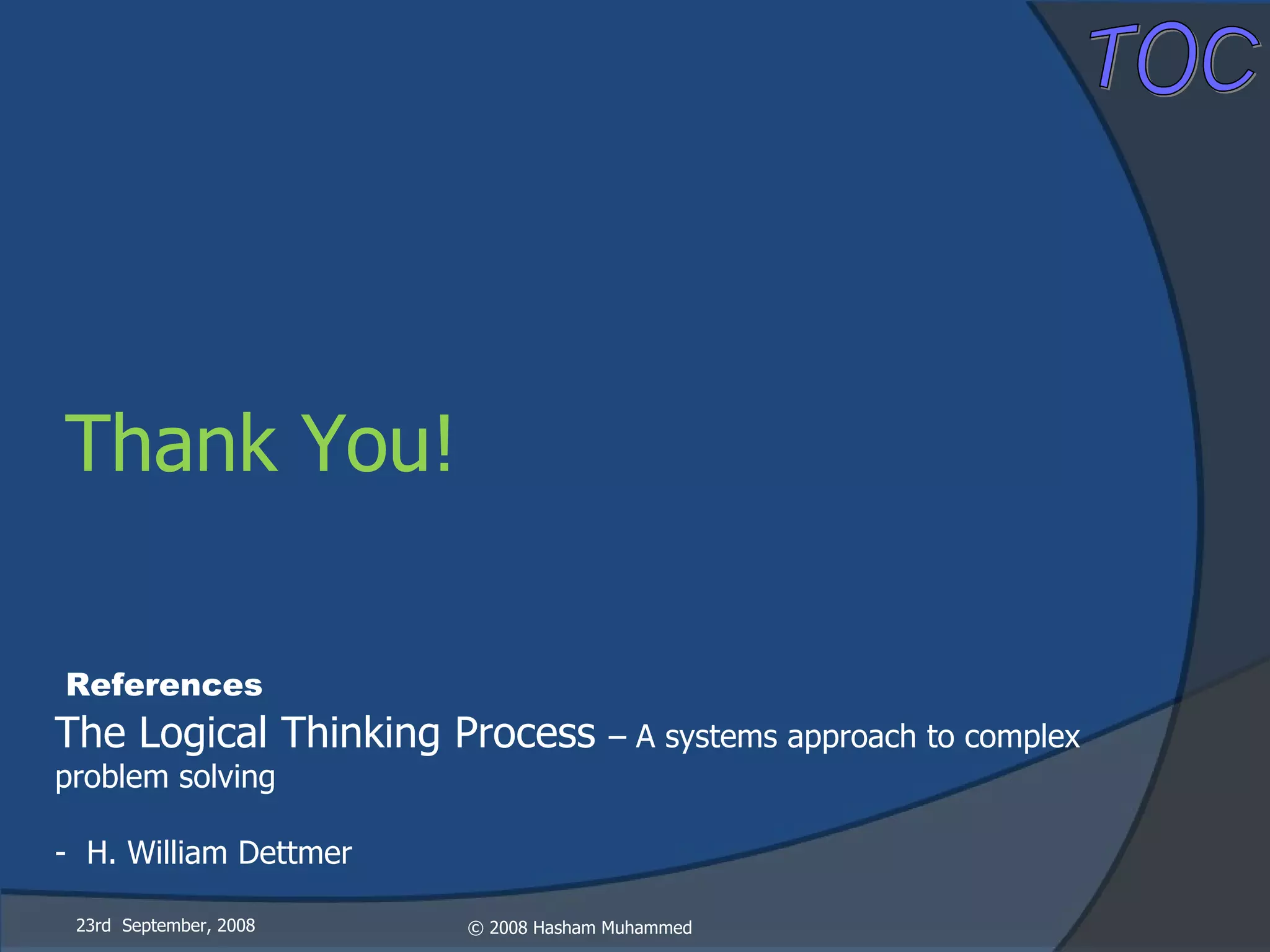 TOC

Thank You!

References

The Logical Thinking Process – A systems approach to complex problem solving

- H. William Dettmer

23rd September, 2008

© 2008 Hasham Muhammed